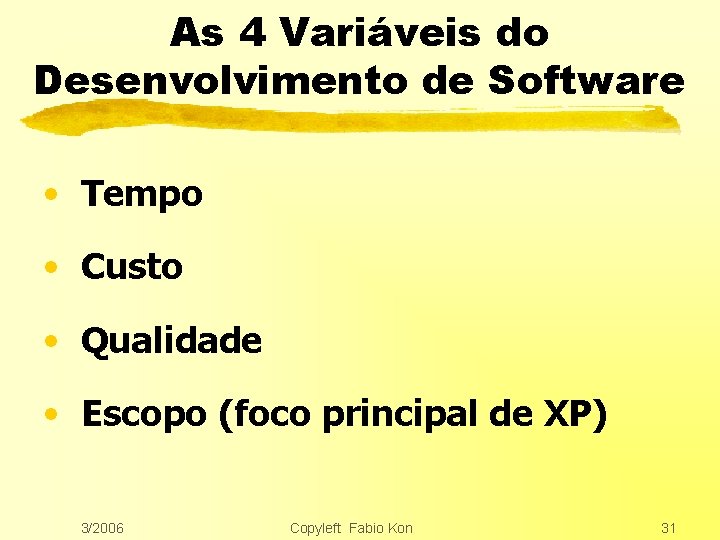 As 4 Variáveis do Desenvolvimento de Software

• Tempo
• Custo
• Qualidade
• Escopo (foco principal de XP)

3/2006 Copyleft Fabio Kon 31